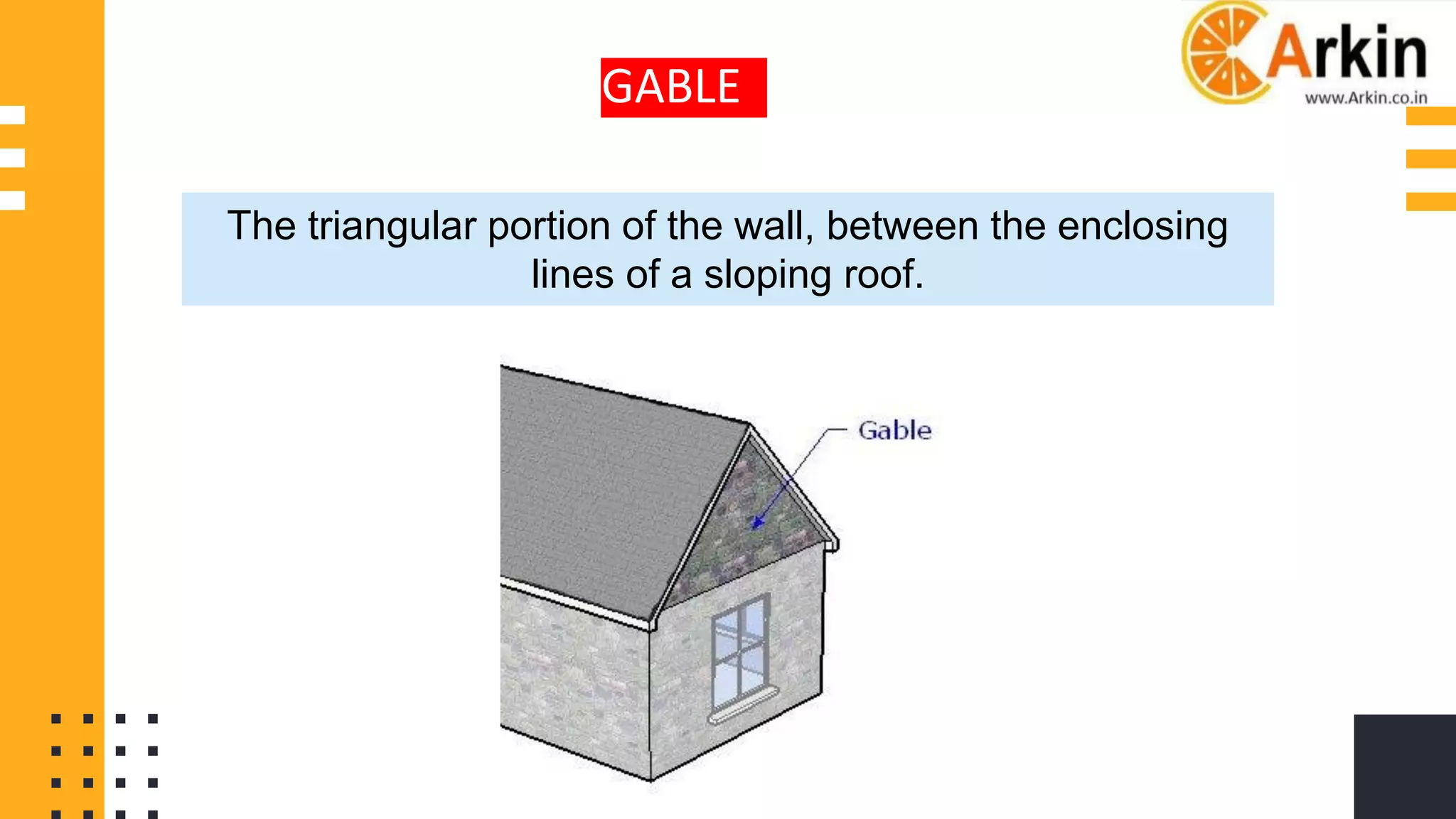 Arkin
www.Arkin.co.in

GABLE

The triangular portion of the wall, between the enclosing lines of a sloping roof.

Gable